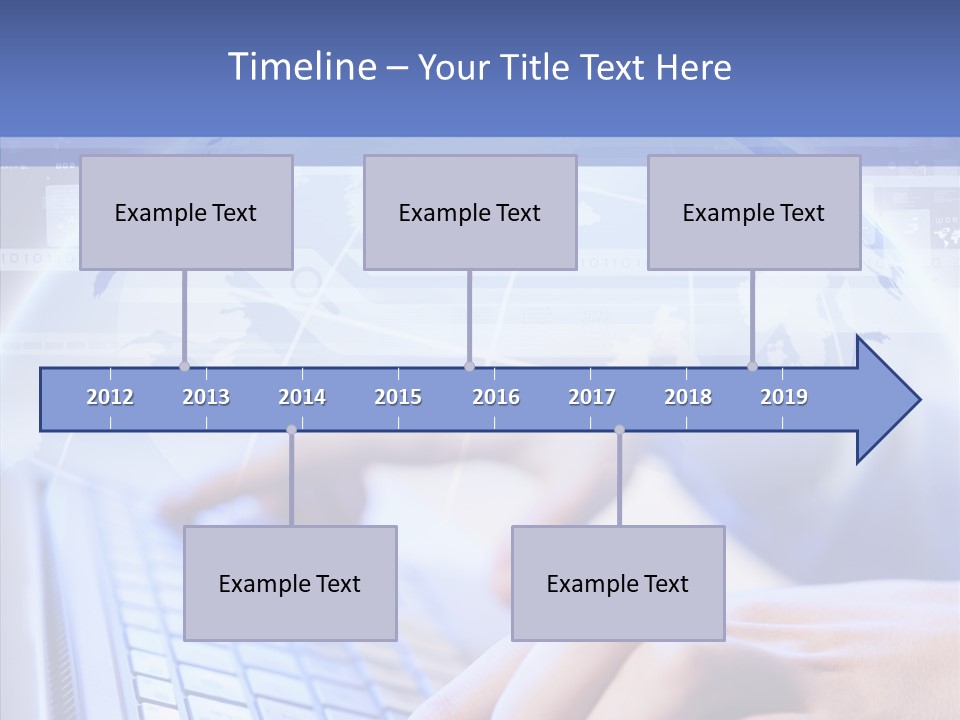 Timeline – Your Title Text Here

Example Text

Example Text

Example Text

2012 2013 2014 2015 2016 2017 2018 2019

Example Text

Example Text